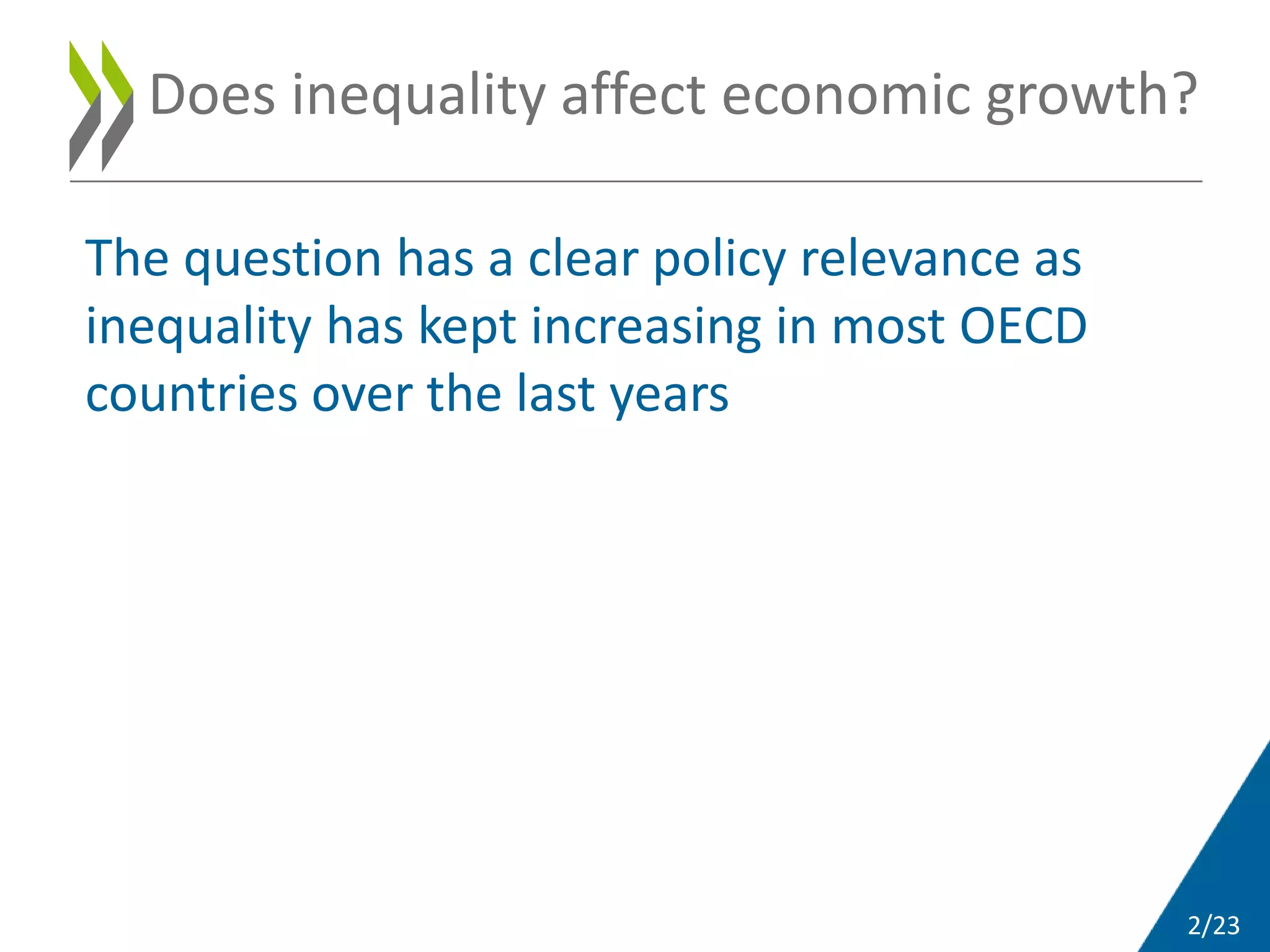 Does inequality affect economic growth?

The question has a clear policy relevance as inequality has kept increasing in most OECD countries over the last years

2/23